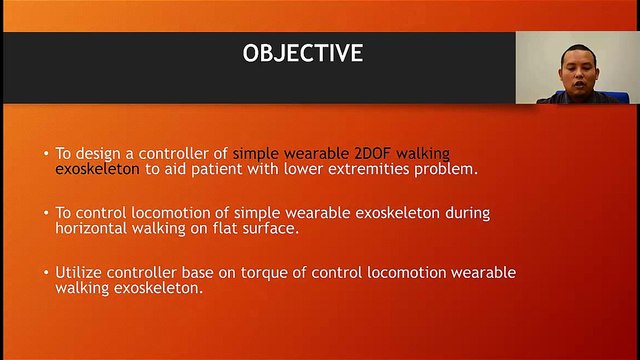 OBJECTIVE

• To design a controller of simple wearable 2DOF walking exoskeleton to aid patient with lower extremities problem.

• To control locomotion of simple wearable exoskeleton during horizontal walking on flat surface.

• Utilize controller base on torque of control locomotion wearable walking exoskeleton.